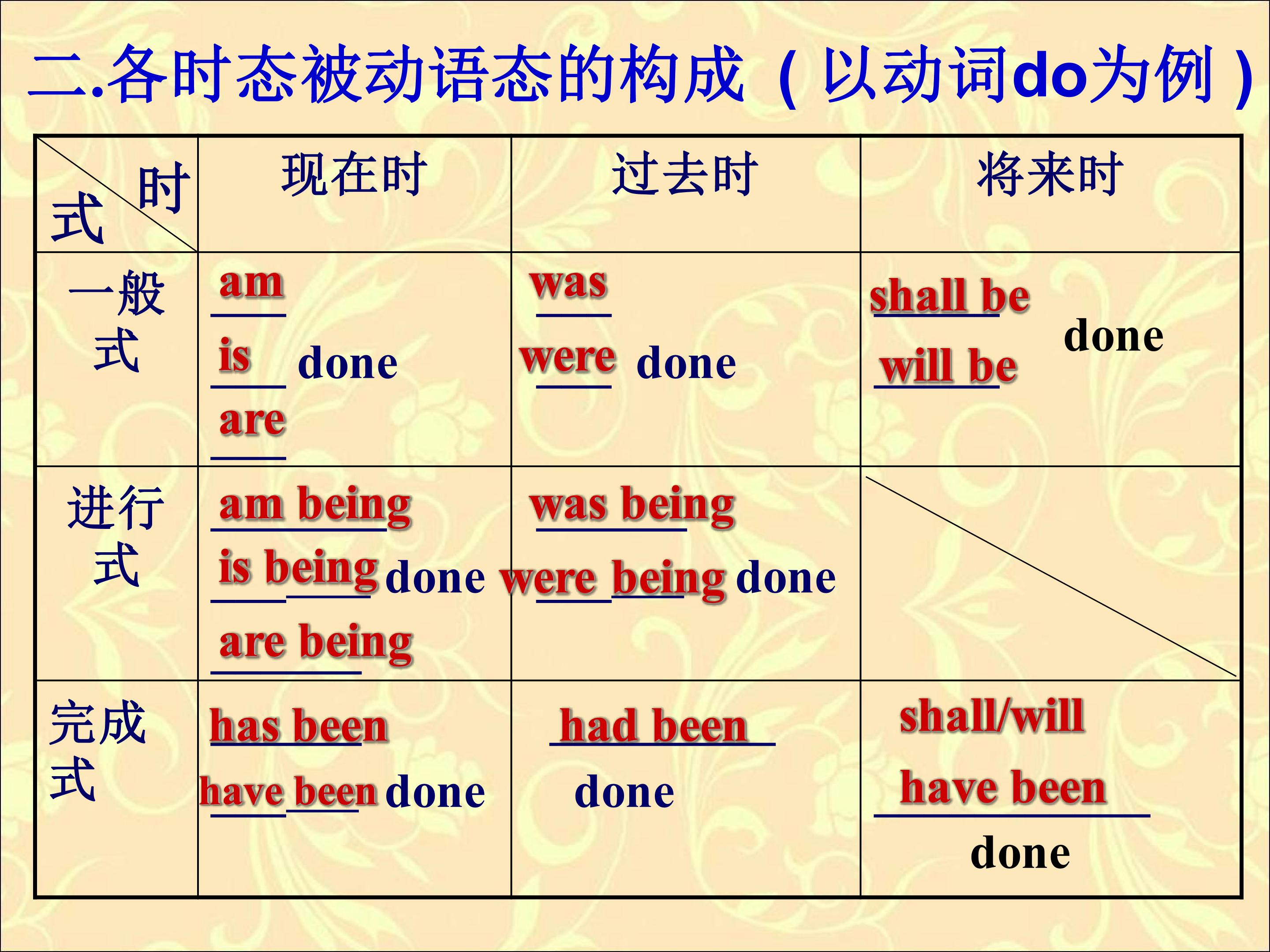 二.各时态被动语态的构成（以动词do为例）

| 时 式 | 现在时 | 过去时 | 将来时 |
|---|---|---|---|
| 一般式 | am is are done | was were done | shall be will be done |
| 进行式 | am being is being are being done | was being were being done | |
| 完成式 | has been have been done | had been done | shall/will have been done |